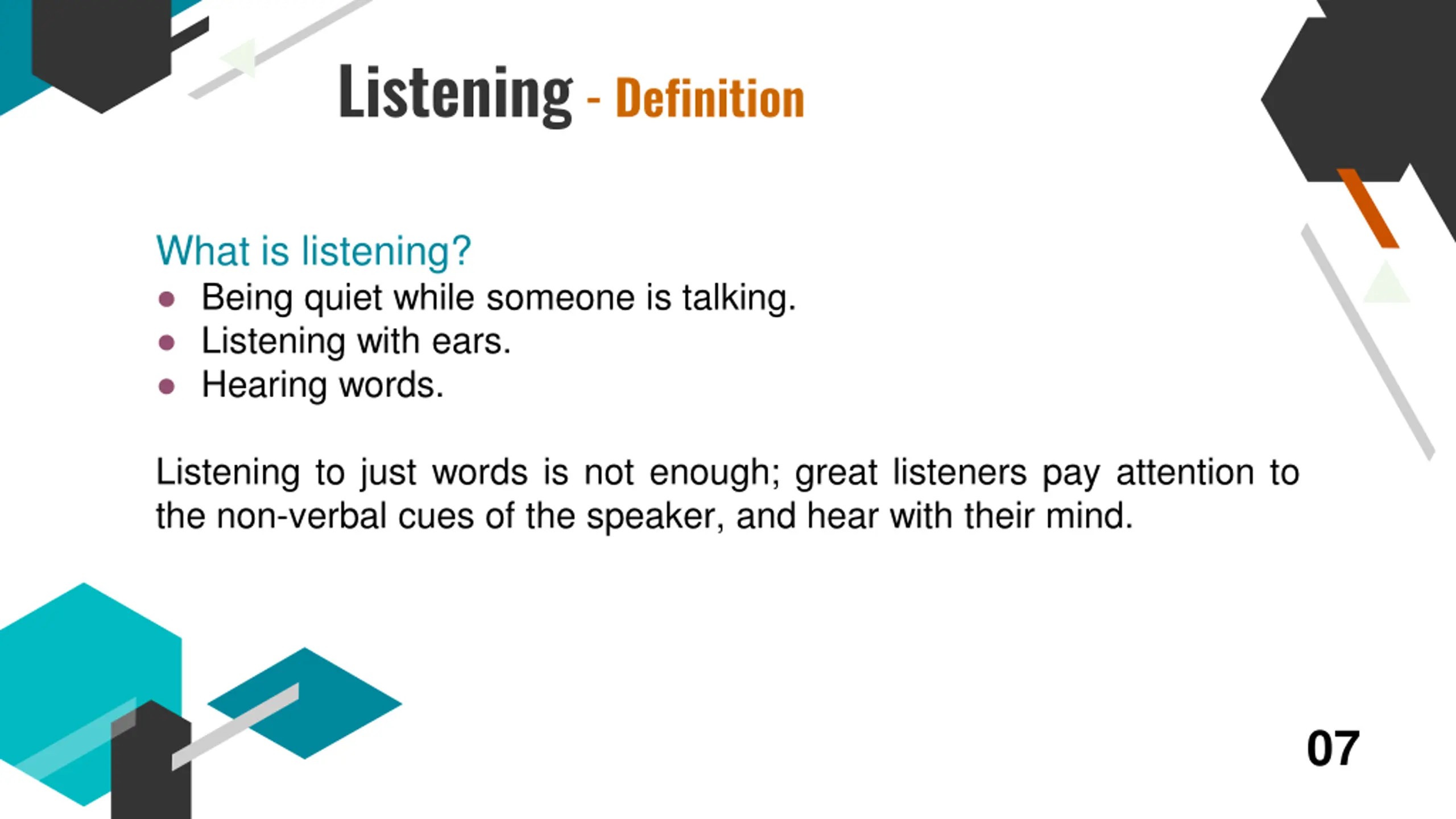 Listening - Definition

What is listening?
- Being quiet while someone is talking.
- Listening with ears.
- Hearing words.

Listening to just words is not enough; great listeners pay attention to the non-verbal cues of the speaker, and hear with their mind.

07